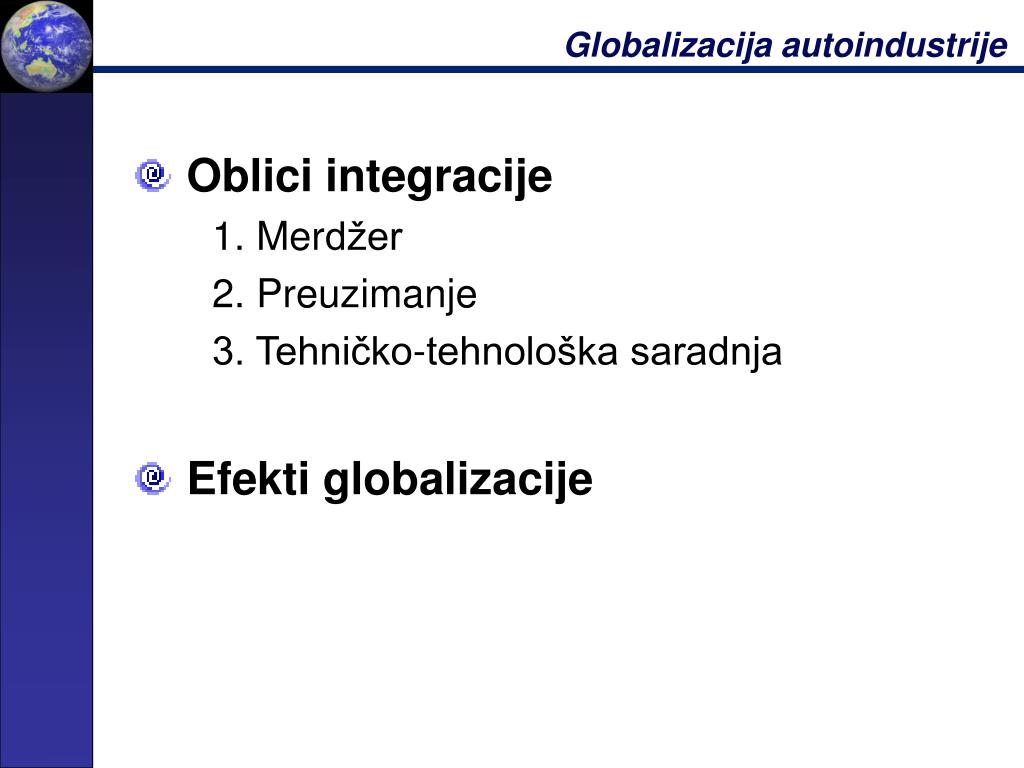 Globalizacija autoindustrije

Oblici integracije

1. Merdžer

2. Preuzimanje

3. Tehničko-tehnološka saradnja

Efekti globalizacije